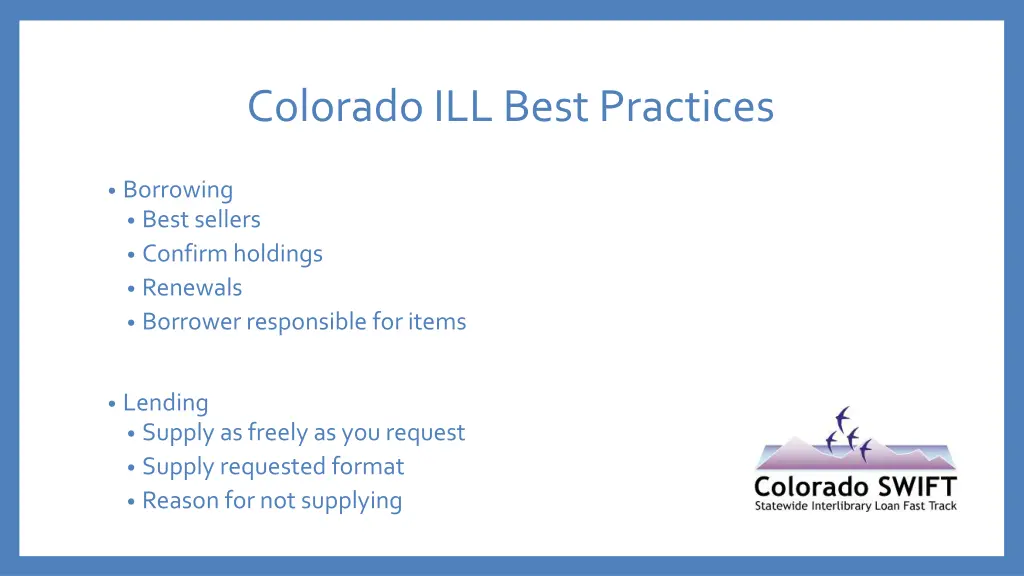 Colorado ILL Best Practices

• Borrowing
  • Best sellers
  • Confirm holdings
  • Renewals
  • Borrower responsible for items

• Lending
  • Supply as freely as you request
  • Supply requested format
  • Reason for not supplying

Colorado SWIFT
Statewide Interlibrary Loan Fast Track